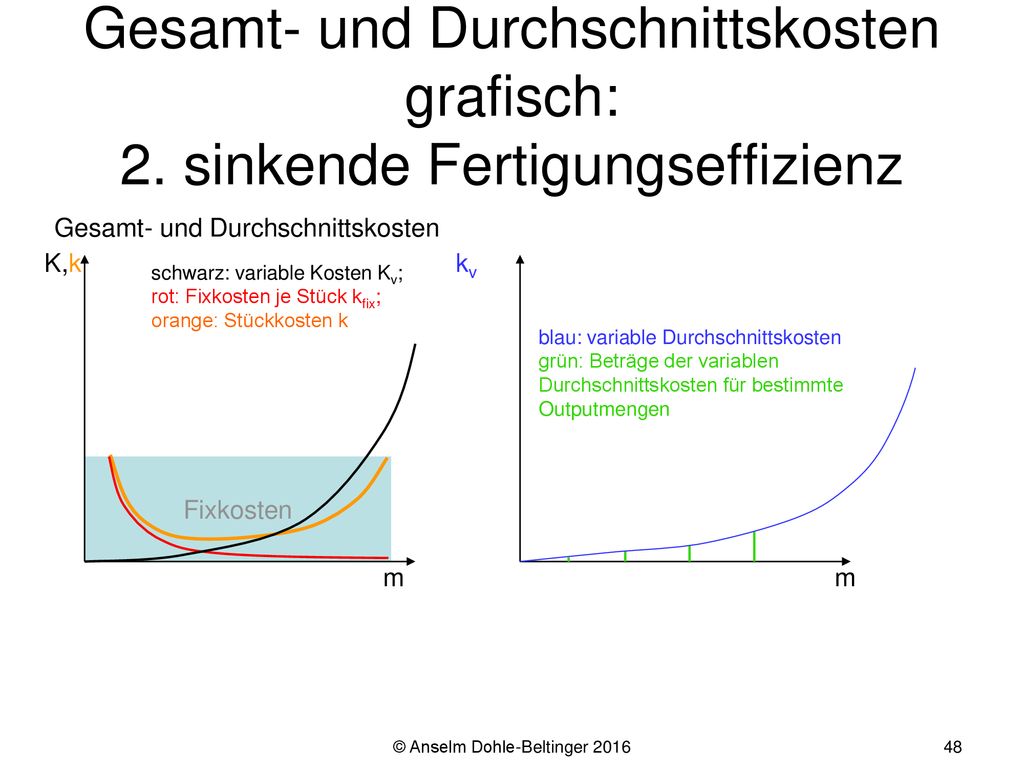 Gesamt- und Durchschnittskosten grafisch:
2. sinkende Fertigungseffizienz

Gesamt- und Durchschnittskosten

K,k

schwarz: variable Kosten $K_v$;
rot: Fixkosten je Stück $k_{fix}$;
orange: Stückkosten k

Fixkosten

m

$k_v$

blau: variable Durchschnittskosten
grün: Beträge der variablen Durchschnittskosten für bestimmte Outputmengen

m

© Anselm Dohle-Beltinger 2016

48